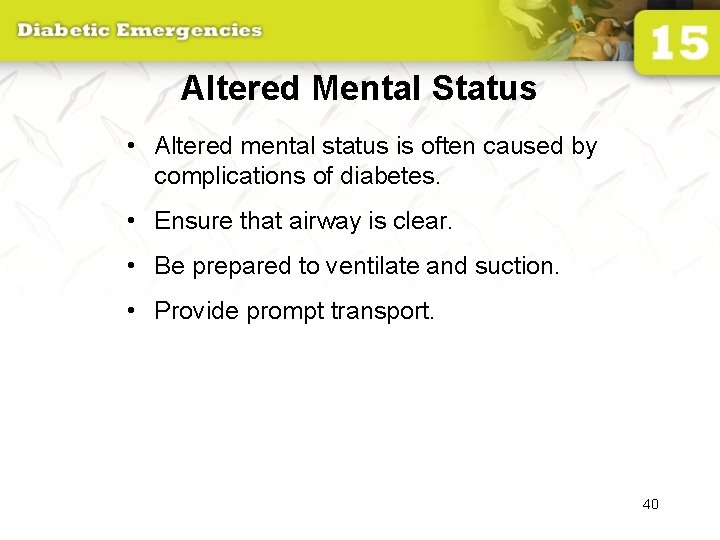 Diabetic Emergencies

15

Altered Mental Status

• Altered mental status is often caused by complications of diabetes.

• Ensure that airway is clear.

• Be prepared to ventilate and suction.

• Provide prompt transport.

40